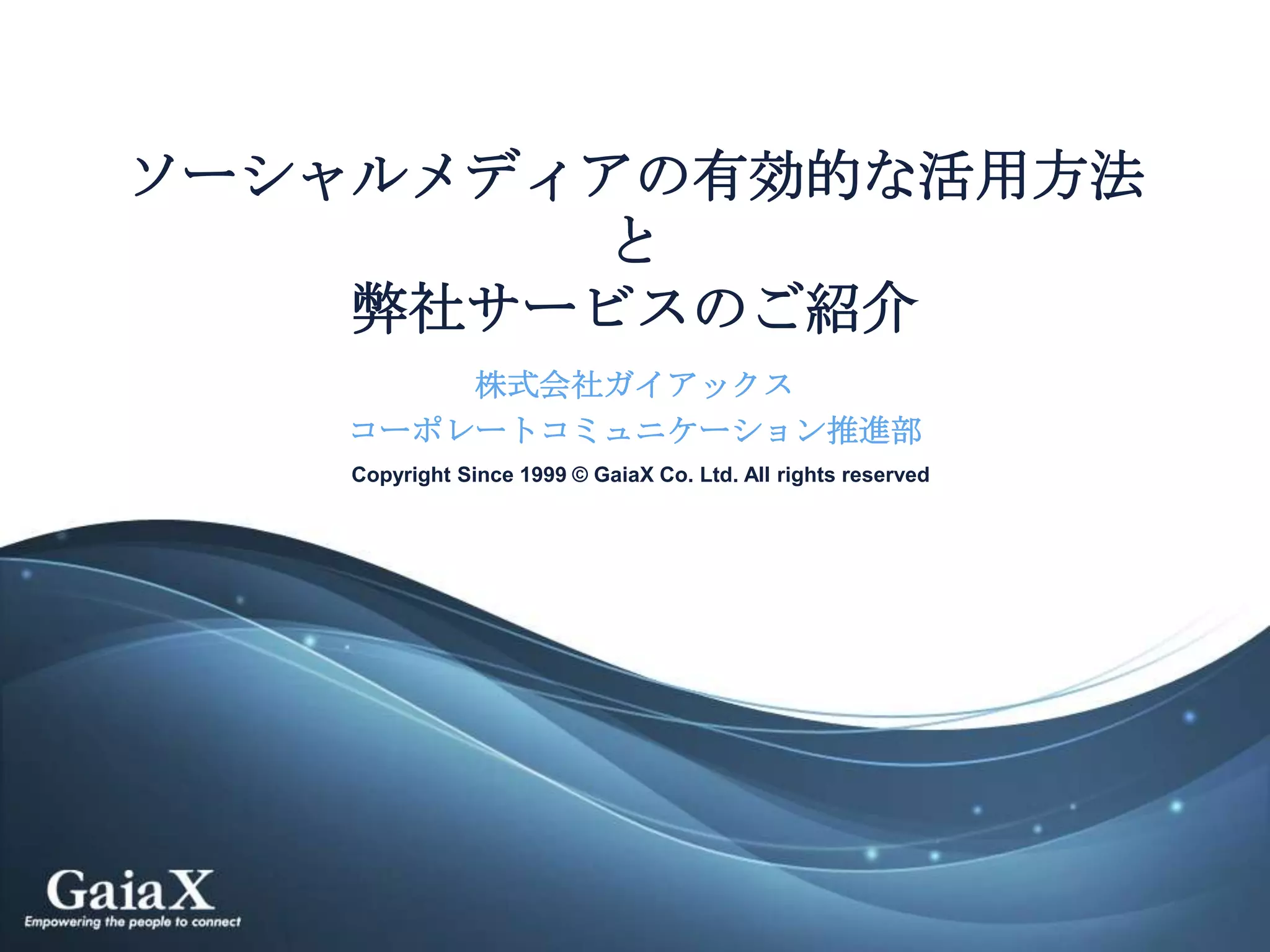 ソーシャルメディアの有効的な活用方法
と
弊社サービスのご紹介

株式会社ガイアックス
コーポレートコミュニケーション推進部

Copyright Since 1999 © GaiaX Co. Ltd. All rights reserved

GaiaX
Empowering the people to connect